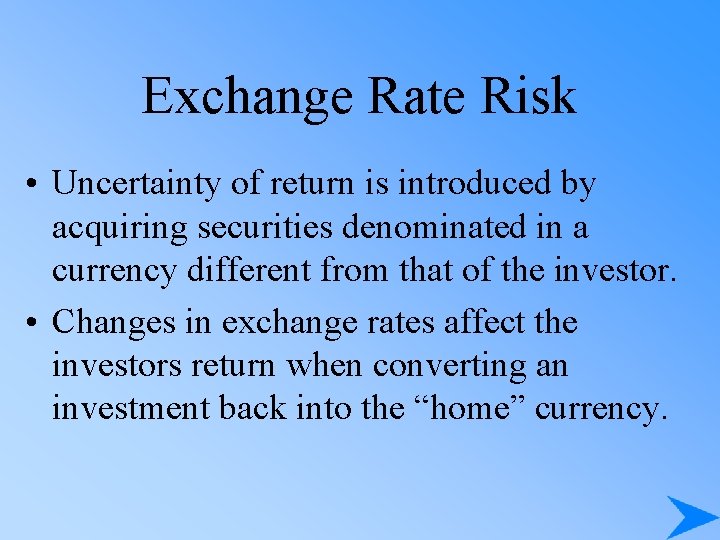 Exchange Rate Risk

• Uncertainty of return is introduced by acquiring securities denominated in a currency different from that of the investor.

• Changes in exchange rates affect the investors return when converting an investment back into the “home” currency.